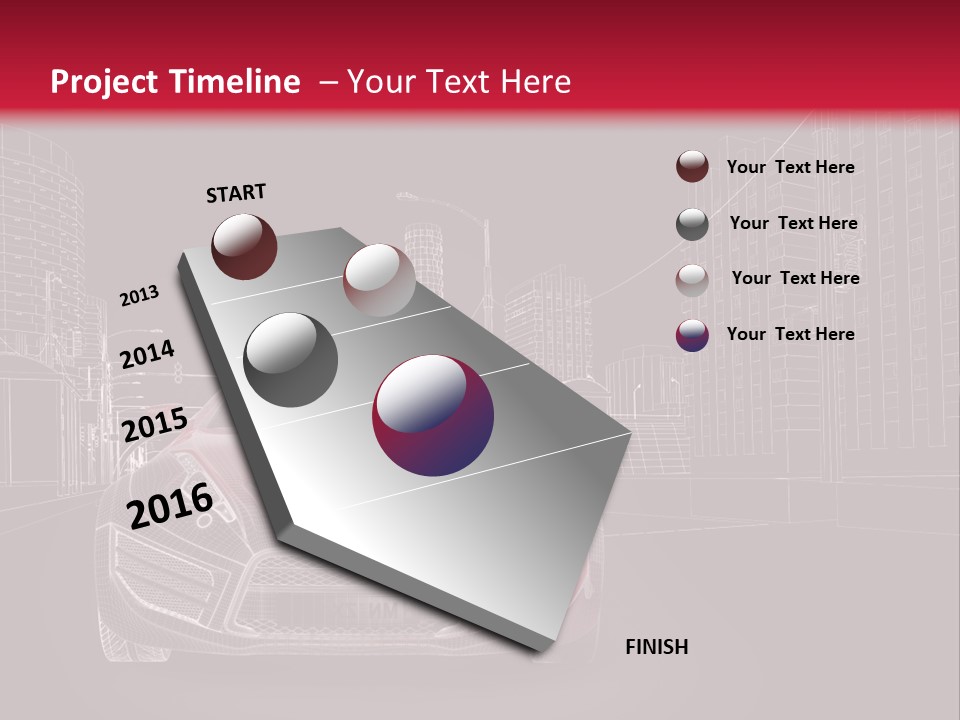 Project Timeline – Your Text Here

START

2013

2014

2015

2016

FINISH

Your Text Here

Your Text Here

Your Text Here

Your Text Here